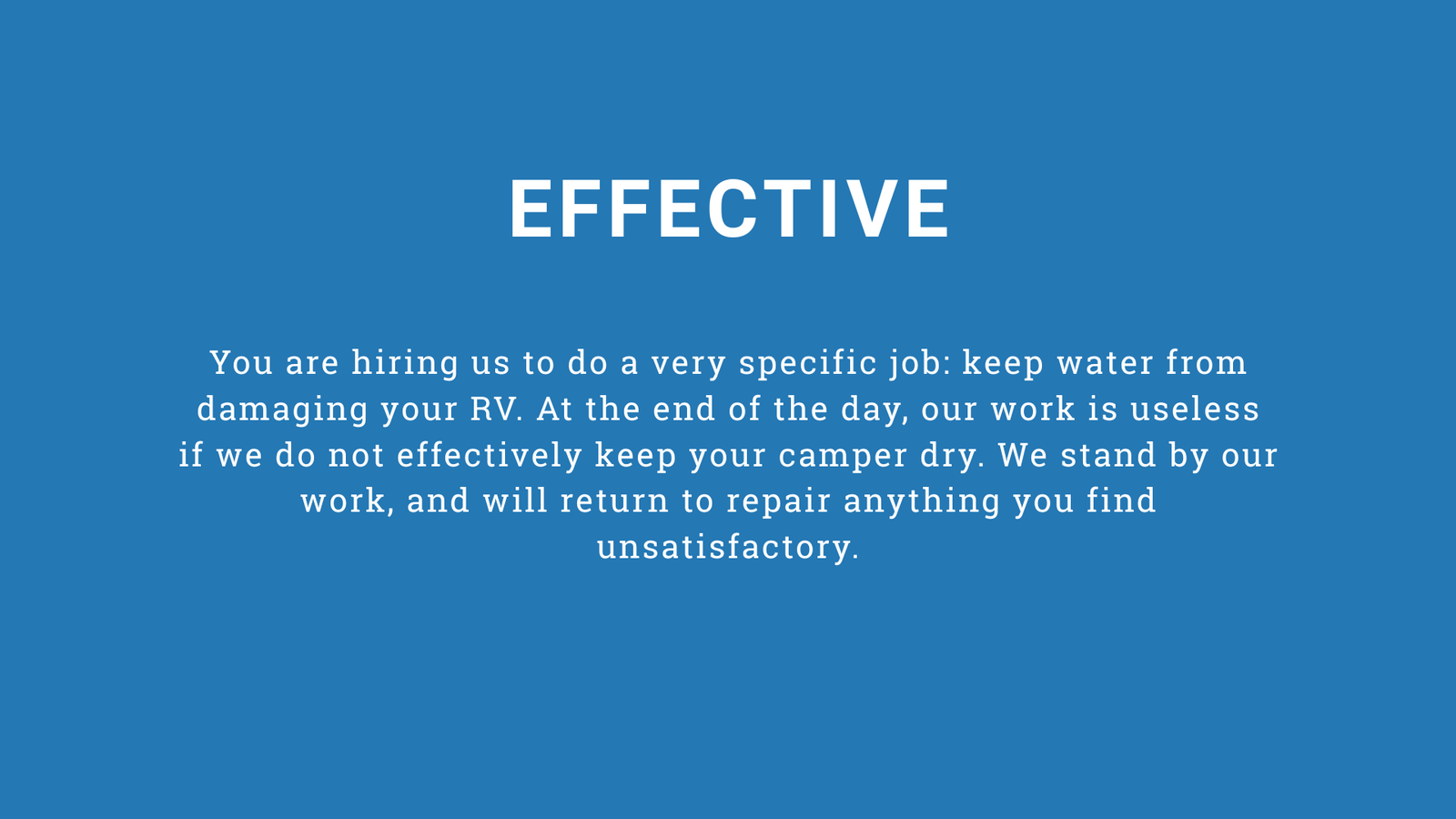 EFFECTIVE

You are hiring us to do a very specific job: keep water from damaging your RV. At the end of the day, our work is useless if we do not effectively keep your camper dry. We stand by our work, and will return to repair anything you find unsatisfactory.